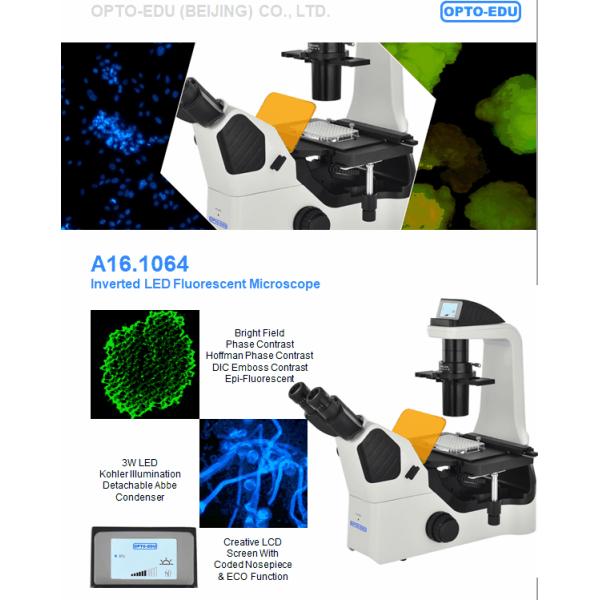 OPTO-EDU (BEIJING) CO., LTD.

OPTO-EDU

A16.1064
Inverted LED Fluorescent Microscope

Bright Field
Phase Contrast
Hoffman Phase Contrast
DIC Emboss Contrast
Epi-Fluorescent

3W LED
Kohler Illumination
Detachable Abbe
Condenser

OPTO-EDU

Creative LCD
Screen With
Coded Nosepiece
& ECO Function